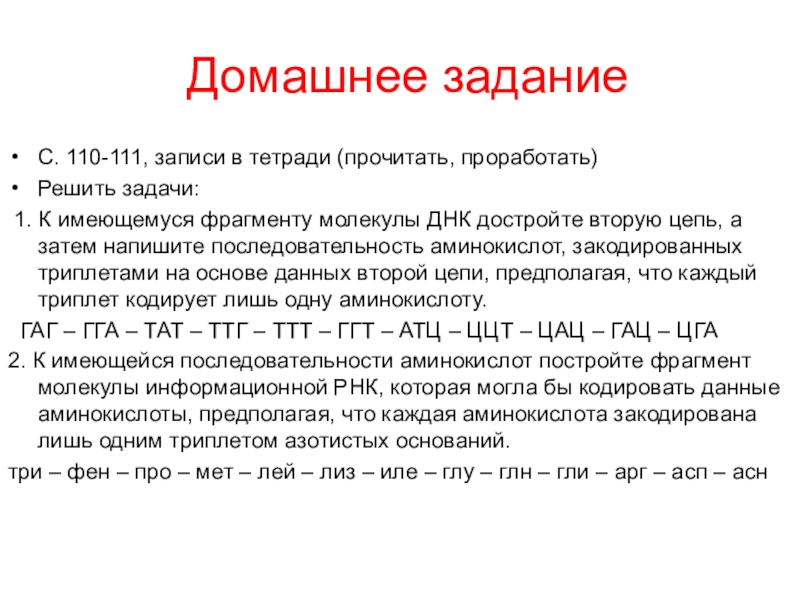 Домашнее задание

• С. 110-111, записи в тетради (прочитать, проработать)
• Решить задачи:

1. К имеющемуся фрагменту молекулы ДНК достройте вторую цепь, а затем напишите последовательность аминокислот, закодированных триплетами на основе данных второй цепи, предполагая, что каждый триплет кодирует лишь одну аминокислоту.

ГАГ – ГГА – ТАТ – ТТГ – ТТТ – ГГТ – АТЦ – ЦЦТ – ЦАЦ – ГАЦ – ЦГА

2. К имеющейся последовательности аминокислот постройте фрагмент молекулы информационной РНК, которая могла бы кодировать данные аминокислоты, предполагая, что каждая аминокислота закодирована лишь одним триплетом азотистых оснований.

три – фен – про – мет – лей – лиз – иле – глу – глн – гли – арг – асп – асн